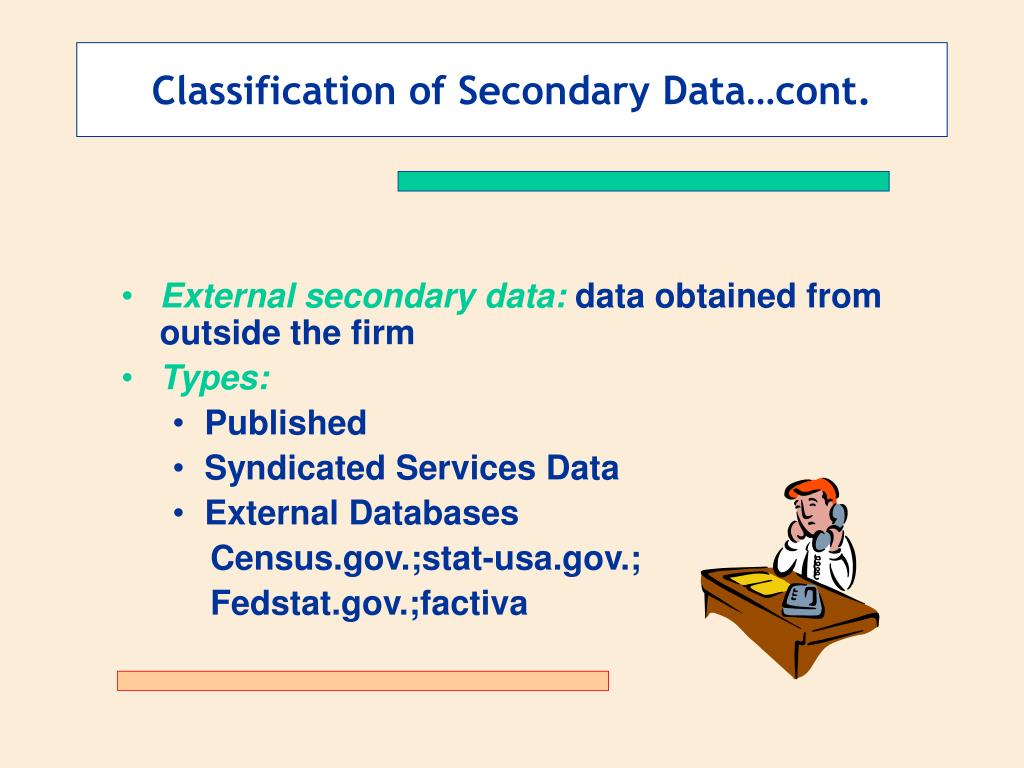 Classification of Secondary Data…cont.

• External secondary data: data obtained from outside the firm
• Types:
  • Published
  • Syndicated Services Data
  • External Databases
   Census.gov.;stat-usa.gov.;
   Fedstat.gov.;factiva